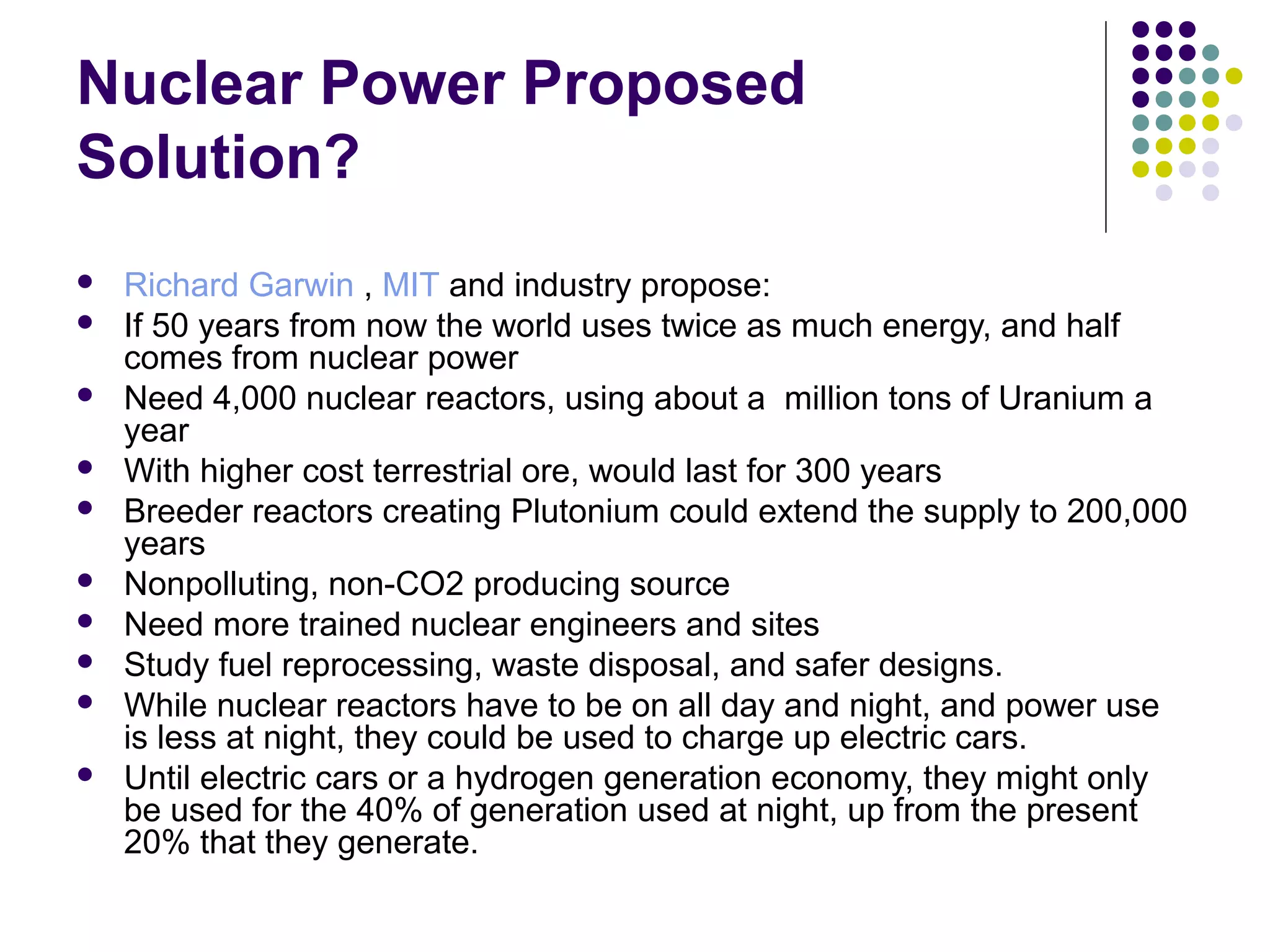 Nuclear Power Proposed Solution?

- Richard Garwin , MIT and industry propose:
- If 50 years from now the world uses twice as much energy, and half comes from nuclear power
- Need 4,000 nuclear reactors, using about a million tons of Uranium a year
- With higher cost terrestrial ore, would last for 300 years
- Breeder reactors creating Plutonium could extend the supply to 200,000 years
- Nonpolluting, non-CO2 producing source
- Need more trained nuclear engineers and sites
- Study fuel reprocessing, waste disposal, and safer designs.
- While nuclear reactors have to be on all day and night, and power use is less at night, they could be used to charge up electric cars.
- Until electric cars or a hydrogen generation economy, they might only be used for the 40% of generation used at night, up from the present 20% that they generate.